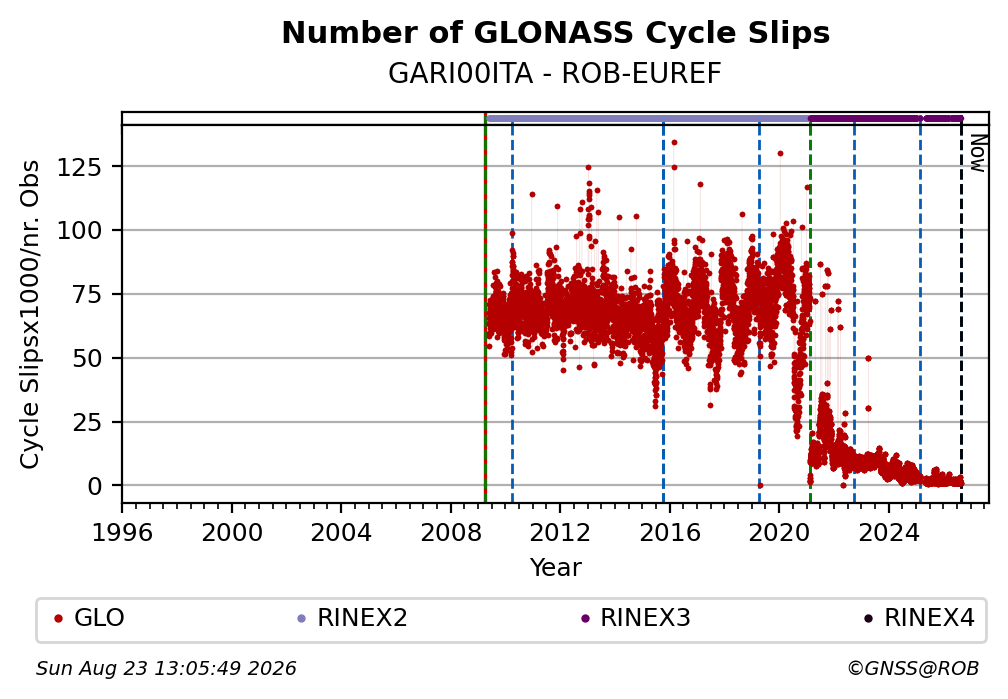 Number of GLONASS Cycle Slips
GARI00ITA - ROB-EUREF

Now

Cycle Slipsx1000/nr. Obs

125
100
75
50
25
0

1996 2000 2004 2008 2012 2016 2020 2024

Year

GLO RINEX2 RINEX3 RINEX4

Sun Aug 23 13:05:49 2026

©GNSS@ROB